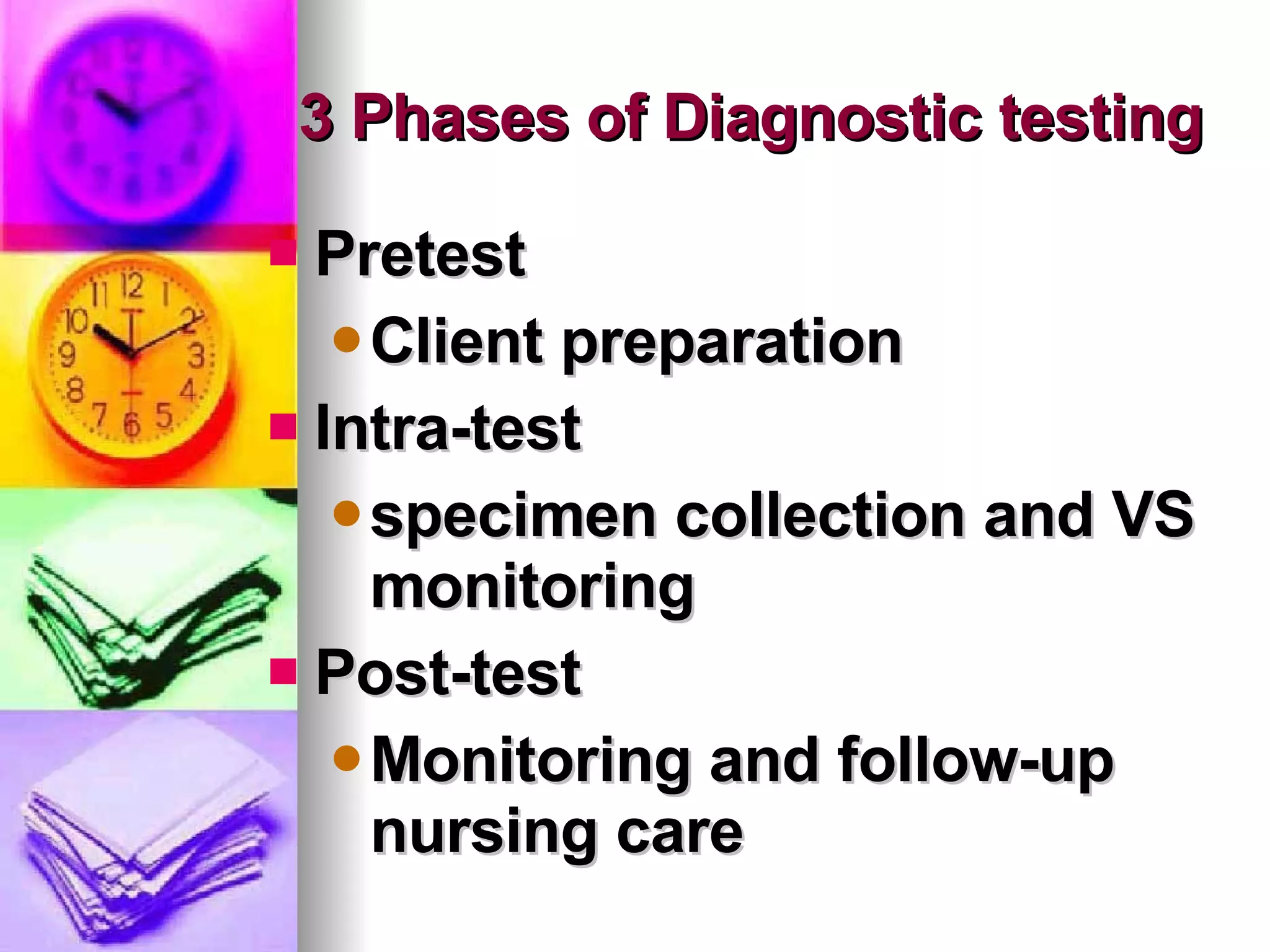 3 Phases of Diagnostic testing

- Pretest
  - Client preparation
- Intra-test
  - specimen collection and VS monitoring
- Post-test
  - Monitoring and follow-up nursing care